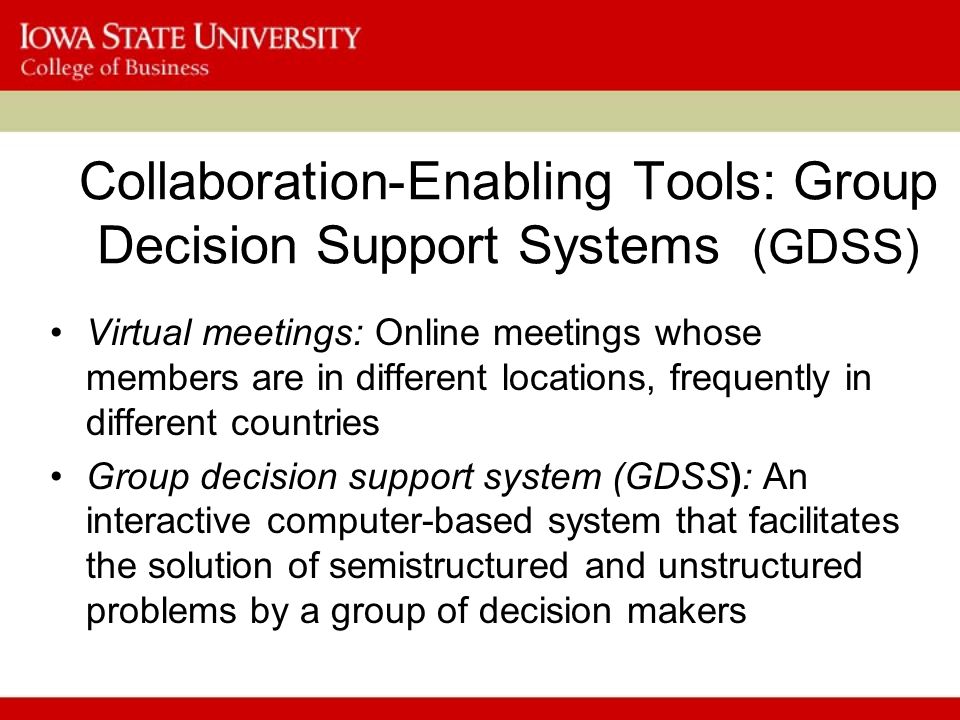 IOWA STATE UNIVERSITY
College of Business

Collaboration-Enabling Tools: Group Decision Support Systems (GDSS)

• Virtual meetings: Online meetings whose members are in different locations, frequently in different countries

• Group decision support system (GDSS): An interactive computer-based system that facilitates the solution of semistructured and unstructured problems by a group of decision makers